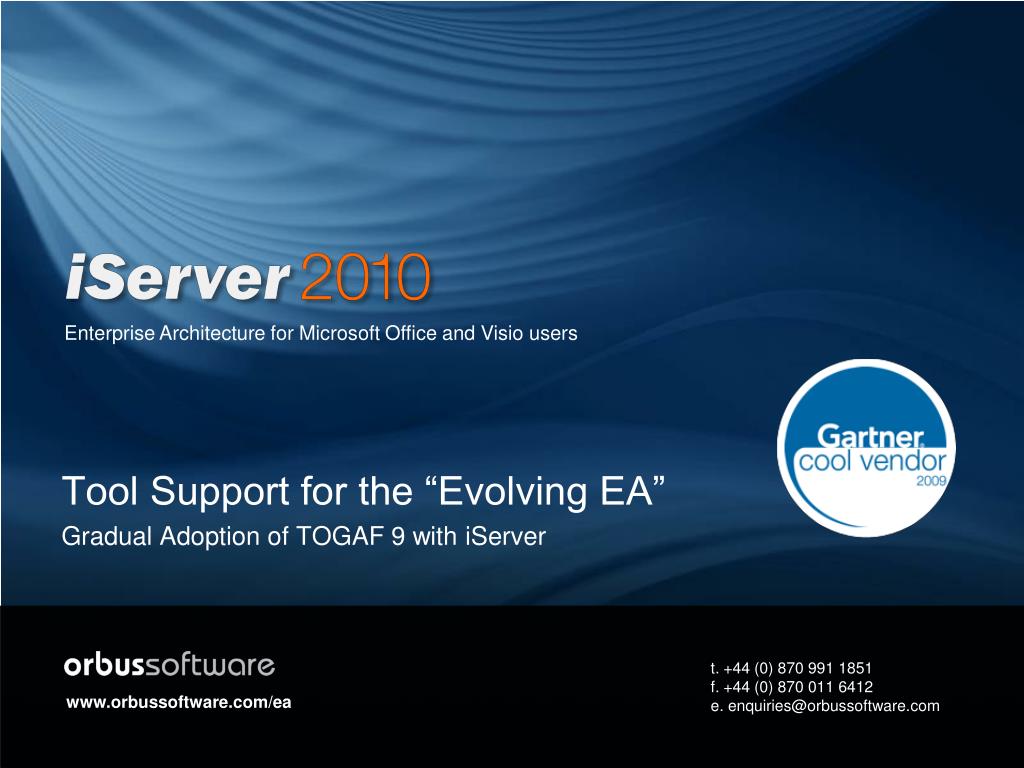 iServer 2010
Enterprise Architecture for Microsoft Office and Visio users

Gartner
cool vendor
2009

Tool Support for the “Evolving EA”
Gradual Adoption of TOGAF 9 with iServer

orbussoftware
www.orbussoftware.com/ea

t. +44 (0) 870 991 1851
f. +44 (0) 870 011 6412
e. enquiries@orbussoftware.com